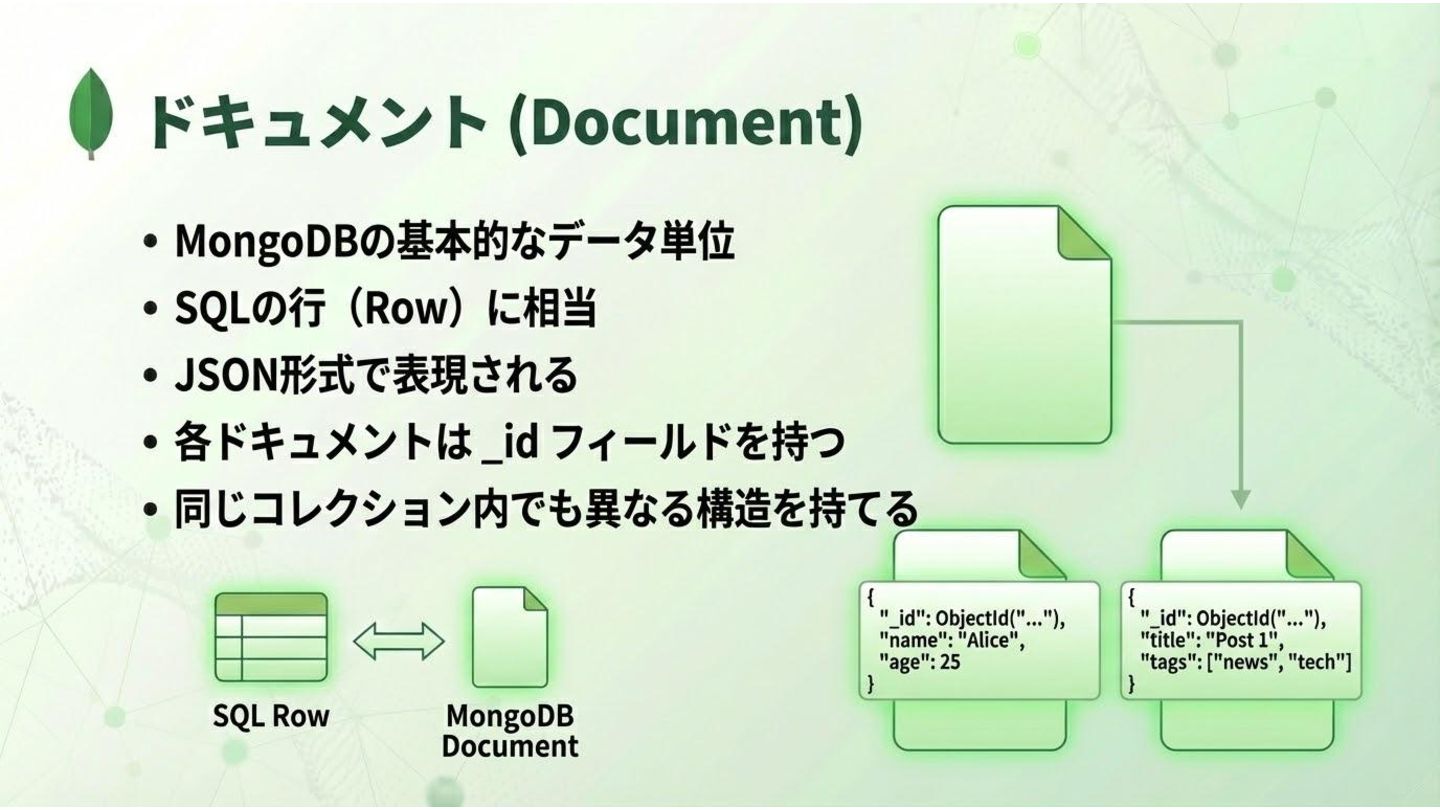 ドキュメント (Document)

• MongoDBの基本的なデータ単位
• SQLの行（Row）に相当
• JSON形式で表現される
• 各ドキュメントは _id フィールドを持つ
• 同じコレクション内でも異なる構造を持てる

SQL Row

MongoDB Document

{
"_id": ObjectId("..."),
"name": "Alice",
"age": 25
}

{
"_id": ObjectId("..."),
"title": "Post 1",
"tags": ["news", "tech"]
}